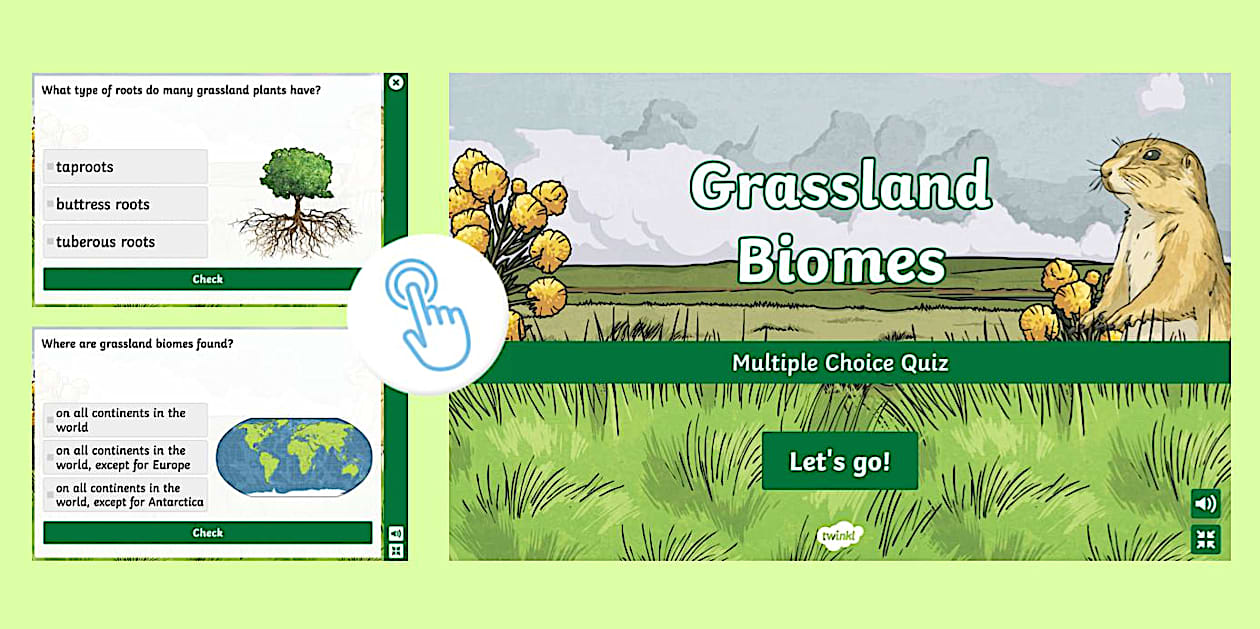 What type of roots do many grassland plants have?

taproots

buttress roots

tuberous roots

Check

Where are grassland biomes found?

on all continents in the world

on all continents in the world, except for Europe

on all continents in the world, except for Antarctica

Check

Grassland Biomes

Multiple Choice Quiz

Let's go!

twinkl